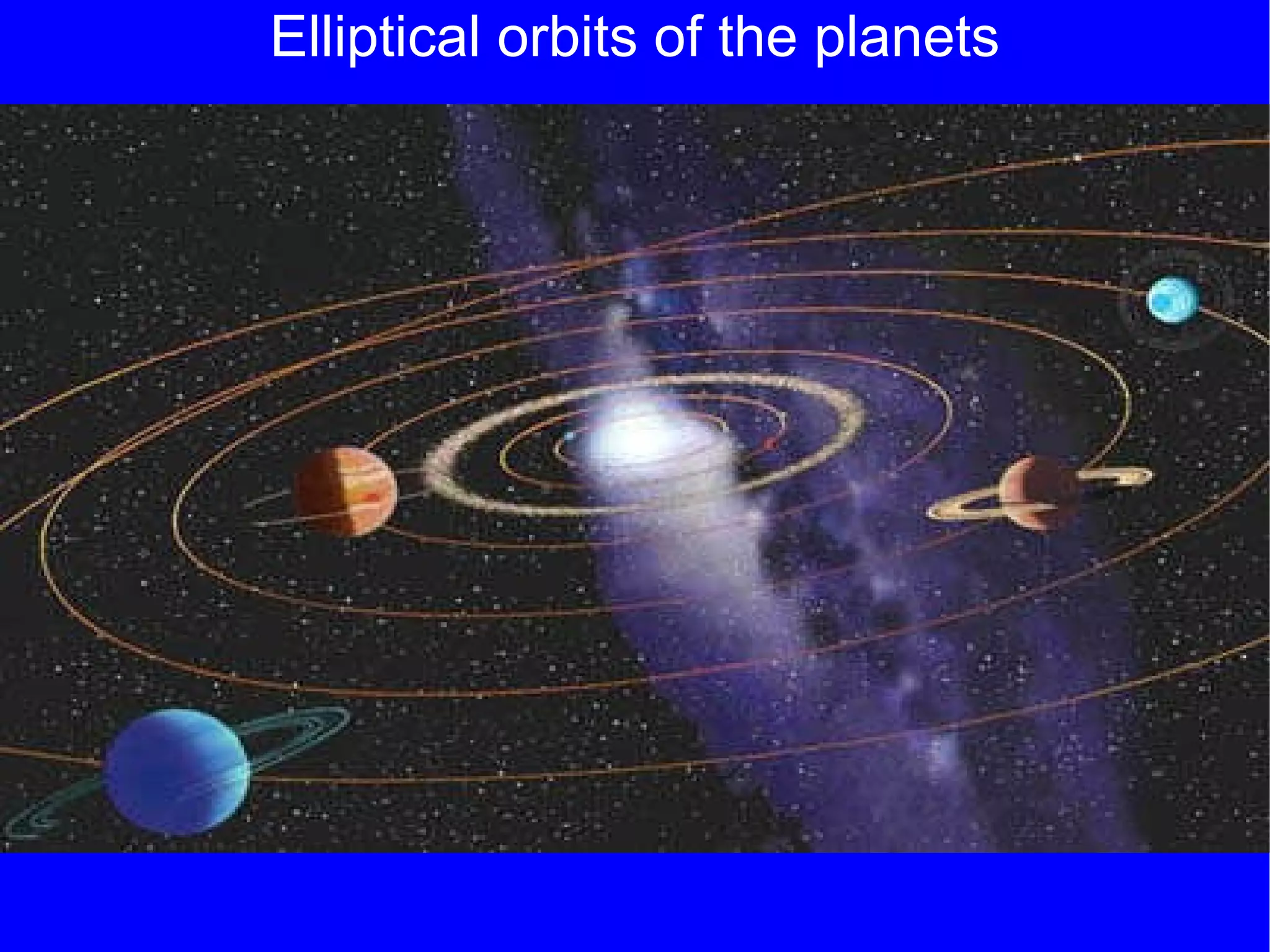 Elliptical orbits of the planets